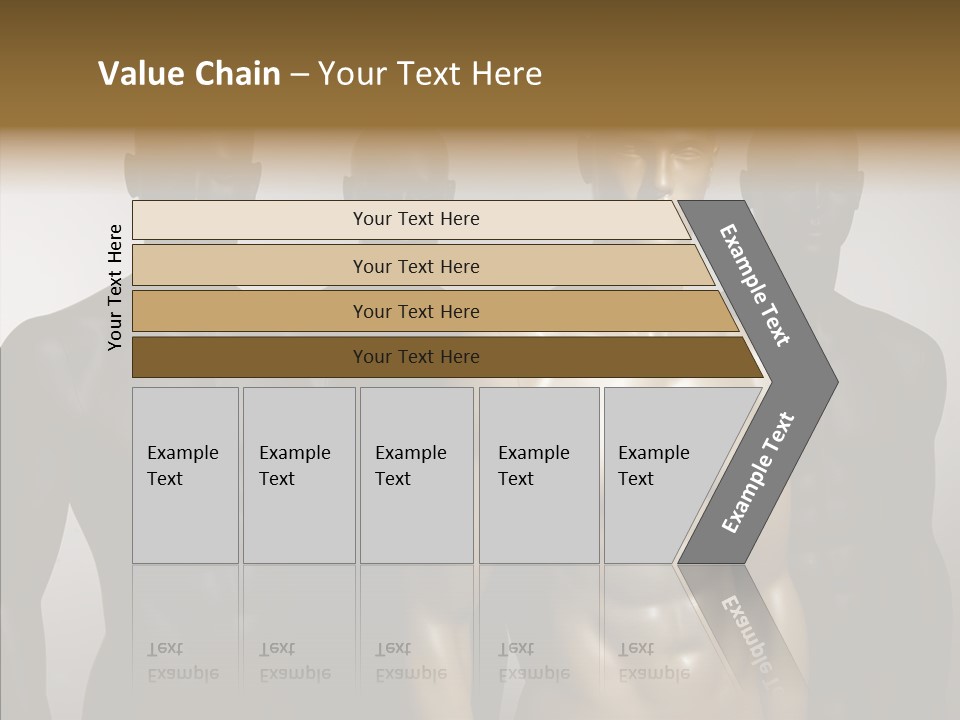 Value Chain – Your Text Here

Your Text Here

Your Text Here

Your Text Here

Your Text Here

Your Text Here

Example Text

Example Text

Example Text

Example Text

Example Text

Example Text

Example Text